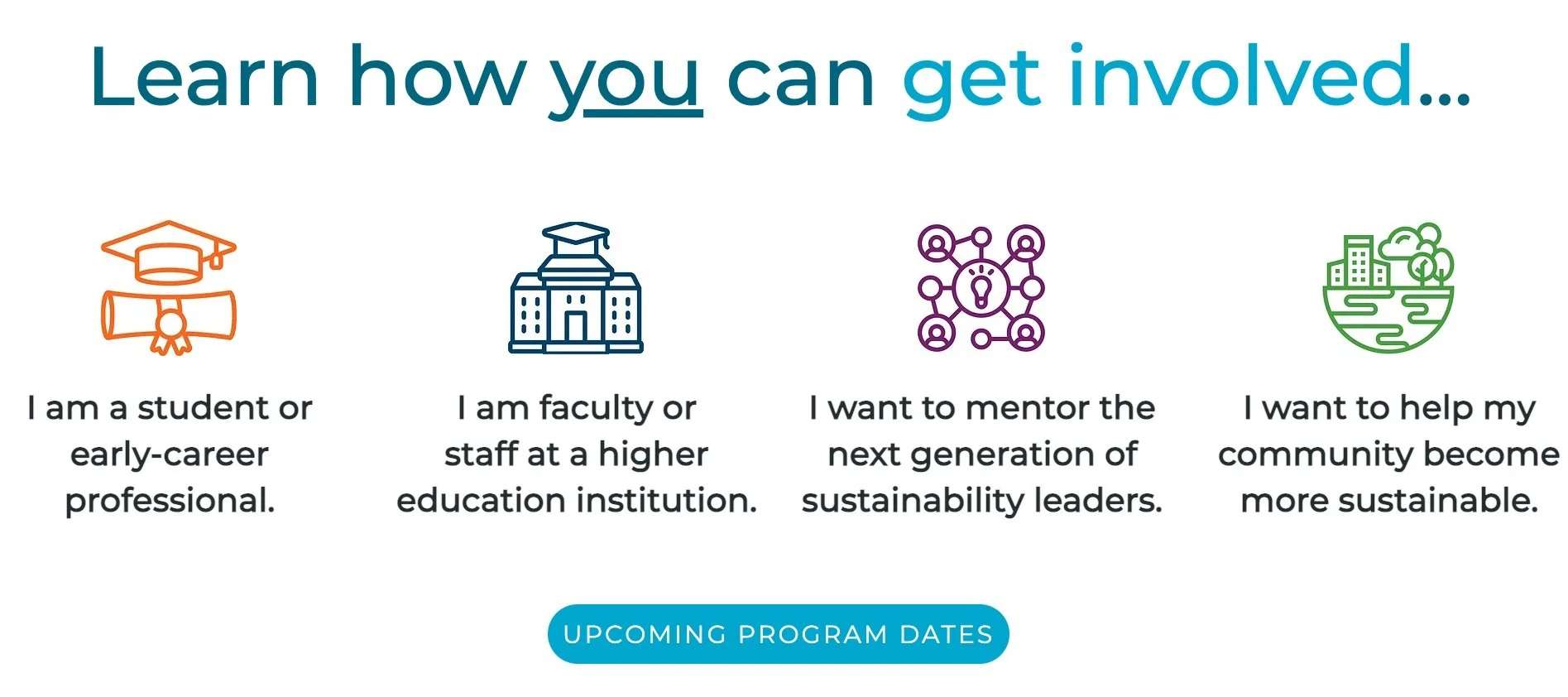 Learn how you can get involved...

I am a student or early-career professional.

I am faculty or staff at a higher education institution.

I want to mentor the next generation of sustainability leaders.

I want to help my community become more sustainable.

UPCOMING PROGRAM DATES